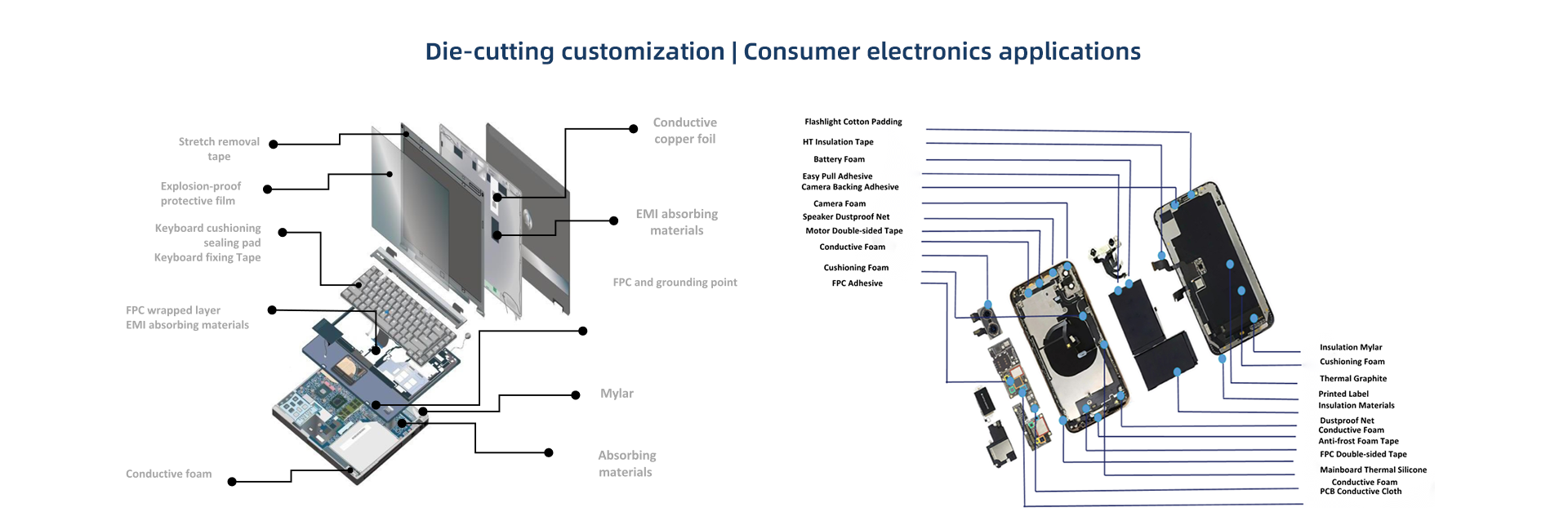 Die-cutting customization | Consumer electronics applications

Stretch removal tape

Explosion-proof protective film

Keyboard cushioning sealing pad
Keyboard fixing Tape

FPC wrapped layer
EMI absorbing materials

Conductive foam

Conductive copper foil

EMI absorbing materials

FPC and grounding point

Mylar

Absorbing materials

Flashlight Cotton Padding
HT Insulation Tape
Battery Foam
Easy Pull Adhesive
Camera Backing Adhesive
Camera Foam
Speaker Dustproof Net
Motor Double-sided Tape
Conductive Foam
Cushioning Foam
FPC Adhesive

Insulation Mylar
Cushioning Foam
Thermal Graphite
Printed Label
Insulation Materials
Dustproof Net
Conductive Foam
Anti-frost Foam Tape
FPC Double-sided Tape
Mainboard Thermal Silicone
Conductive Foam
PCB Conductive Cloth